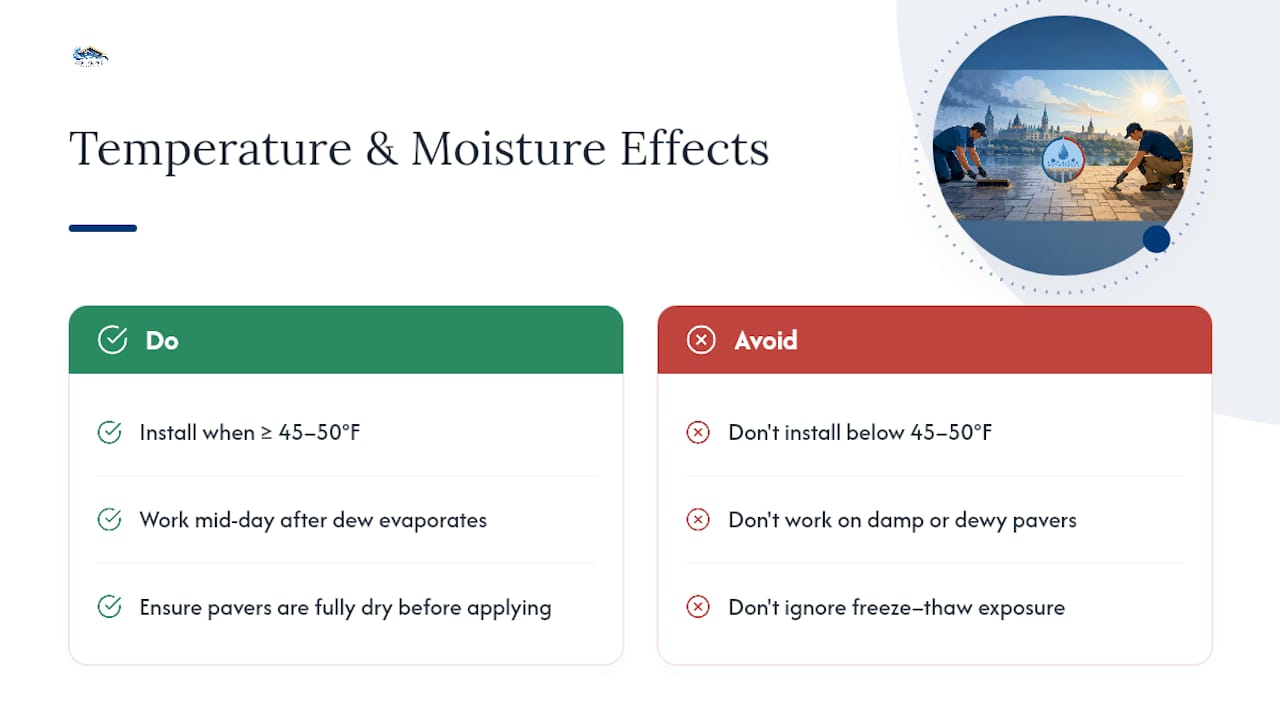 Temperature & Moisture Effects

Do

Install when ≥ 45–50°F

Work mid-day after dew evaporates

Ensure pavers are fully dry before applying

Avoid

Don't install below 45–50°F

Don't work on damp or dewy pavers

Don't ignore freeze–thaw exposure